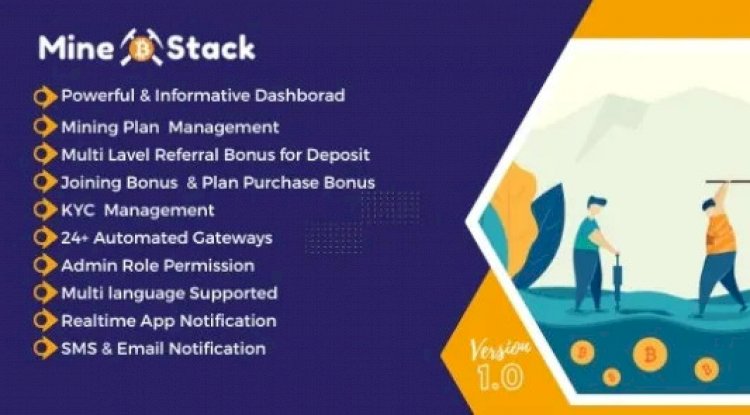 Mine Stack

Powerful & Informative Dashborad
Mining Plan Management
Multi Lavel Referral Bonus for Deposit
Joining Bonus & Plan Purchase Bonus
KYC Management
24+ Automated Gateways
Admin Role Permission
Multi language Supported
Realtime App Notification
SMS & Email Notification

Version 1.0